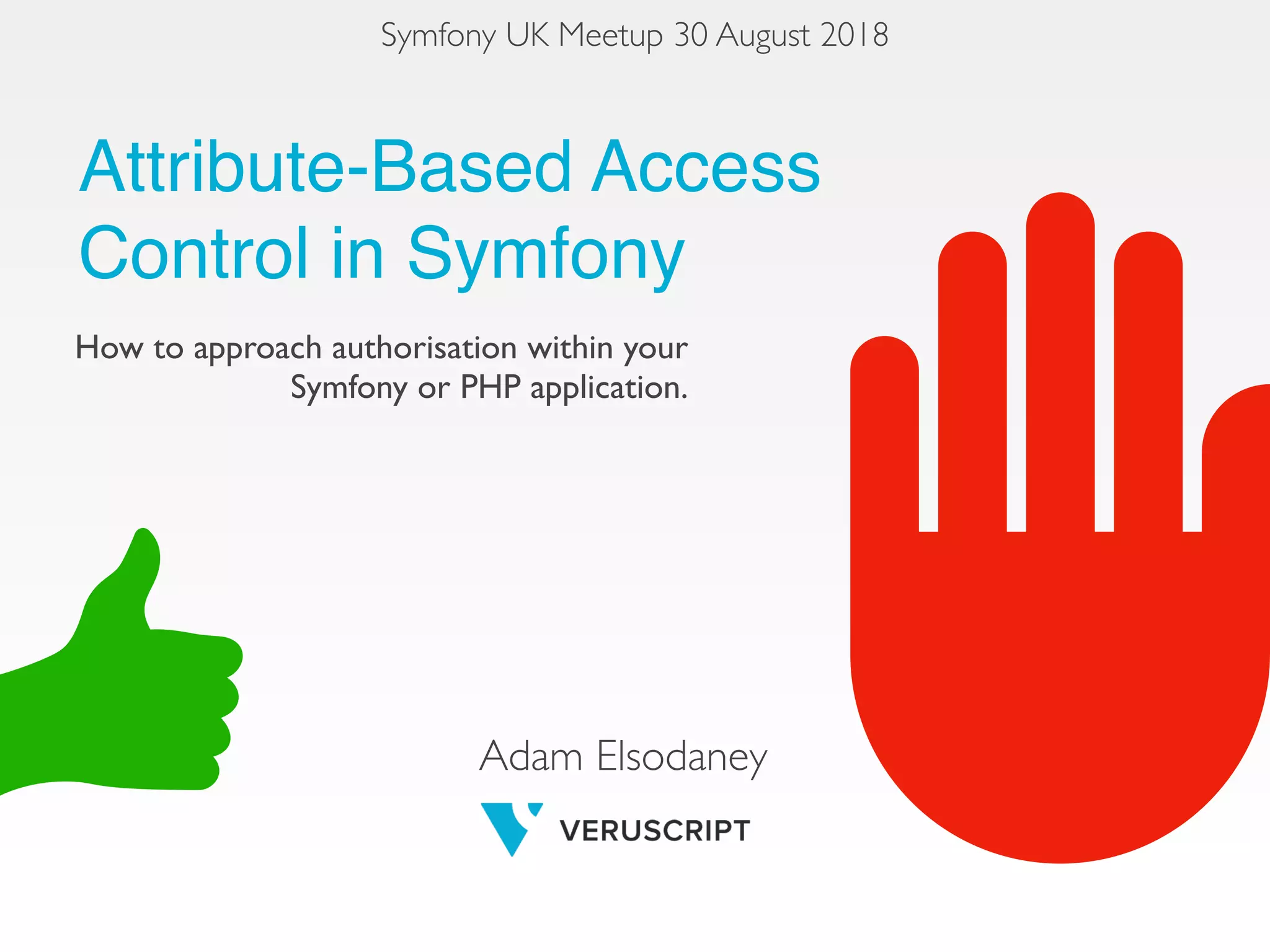 Symfony UK Meetup 30 August 2018

Attribute-Based Access Control in Symfony

How to approach authorisation within your Symfony or PHP application.

Adam Elsodaney

VERUSCRIPT